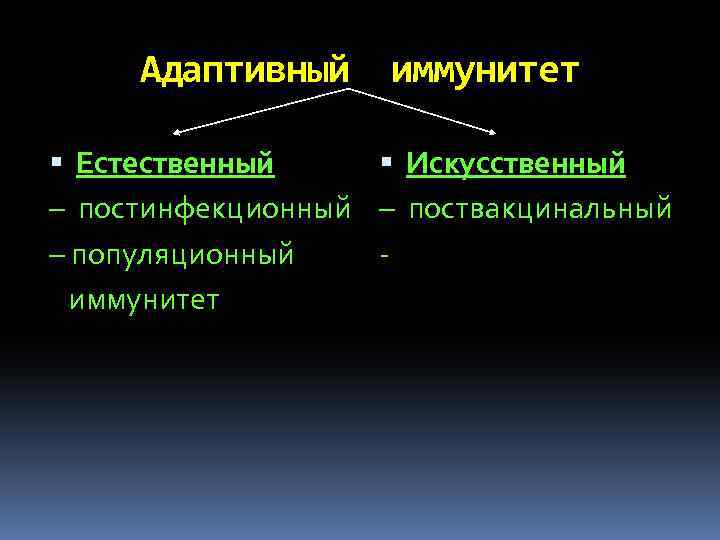 Адаптивный иммунитет

▪ Естественный
– постинфекционный
– популяционный иммунитет

▪ Искусственный
– поствакцинальный
-